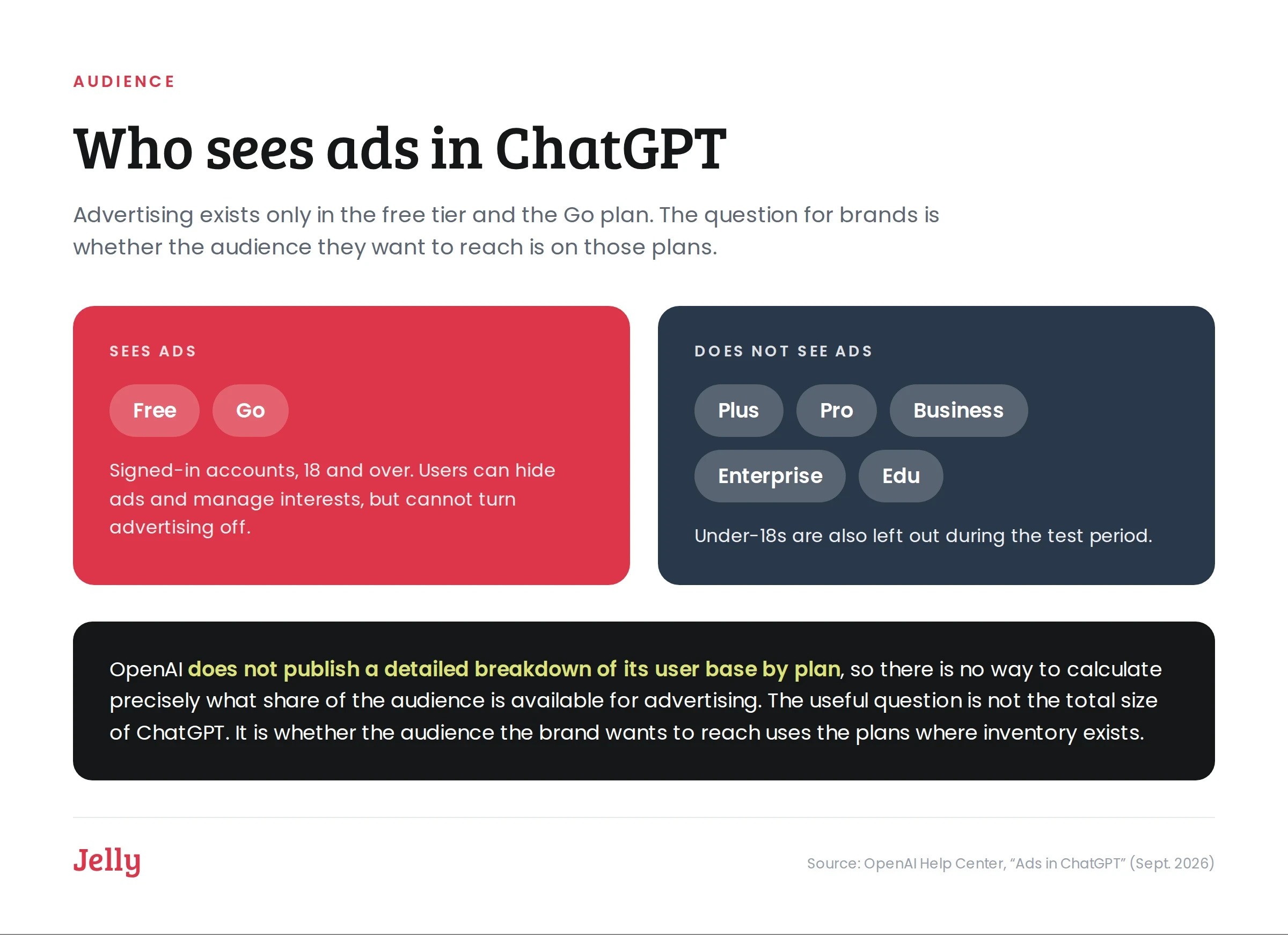 AUDIENCE

Who sees ads in ChatGPT

Advertising exists only in the free tier and the Go plan. The question for brands is whether the audience they want to reach is on those plans.

SEES ADS

Free Go

Signed-in accounts, 18 and over. Users can hide ads and manage interests, but cannot turn advertising off.

DOES NOT SEE ADS

Plus Pro Business Enterprise Edu

Under-18s are also left out during the test period.

OpenAI does not publish a detailed breakdown of its user base by plan, so there is no way to calculate precisely what share of the audience is available for advertising. The useful question is not the total size of ChatGPT. It is whether the audience the brand wants to reach uses the plans where inventory exists.

Jelly

Source: OpenAI Help Center, “Ads in ChatGPT” (Sept. 2026)